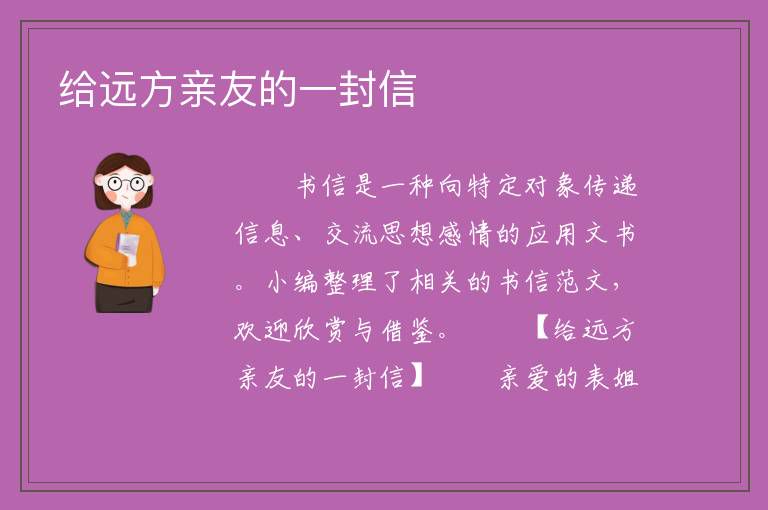 给远方亲友的一封信

书信是一种向特定对象传递信息、交流思想感情的应用文书。小编整理了相关的书信范文，欢迎欣赏与借鉴。 【给远方亲友的一封信】 亲爱的表姐